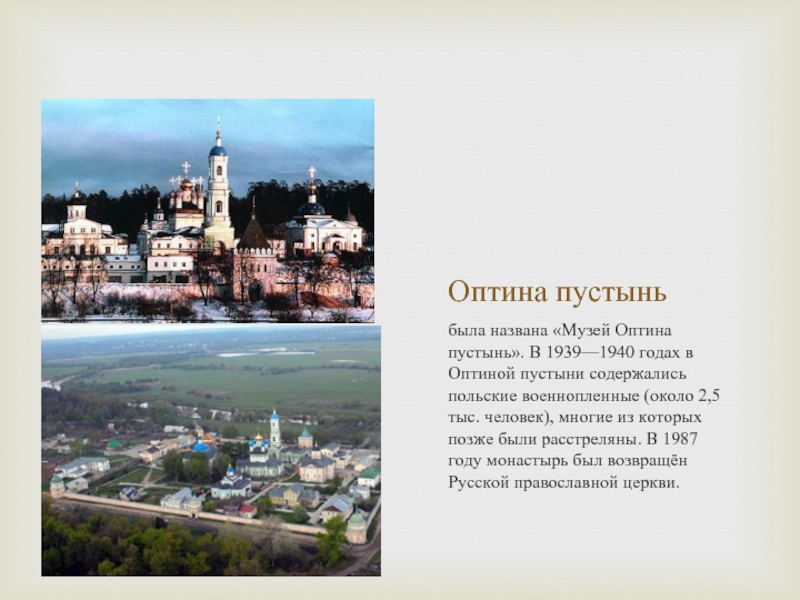 Оптина пустынь

была названа «Музей Оптина пустынь». В 1939—1940 годах в Оптиной пустыни содержались польские военнопленные (около 2,5 тыс. человек), многие из которых позже были расстреляны. В 1987 году монастырь был возвращён Русской православной церкви.